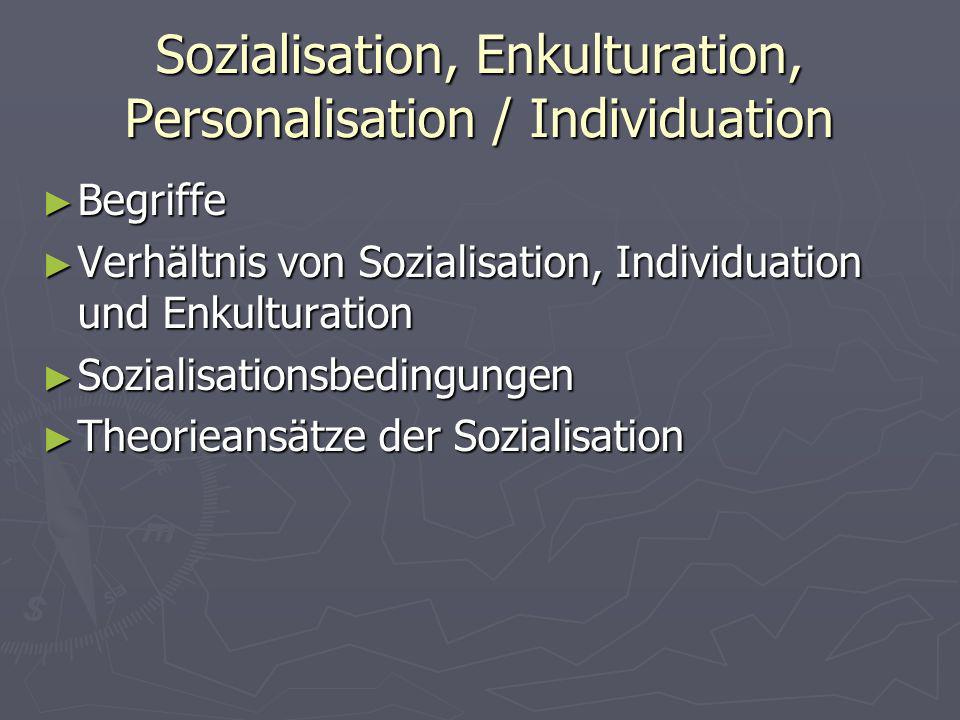 Sozialisation, Enkulturation, Personalisation / Individuation

► Begriffe
► Verhältnis von Sozialisation, Individuation und Enkulturation
► Sozialisationsbedingungen
► Theorieansätze der Sozialisation